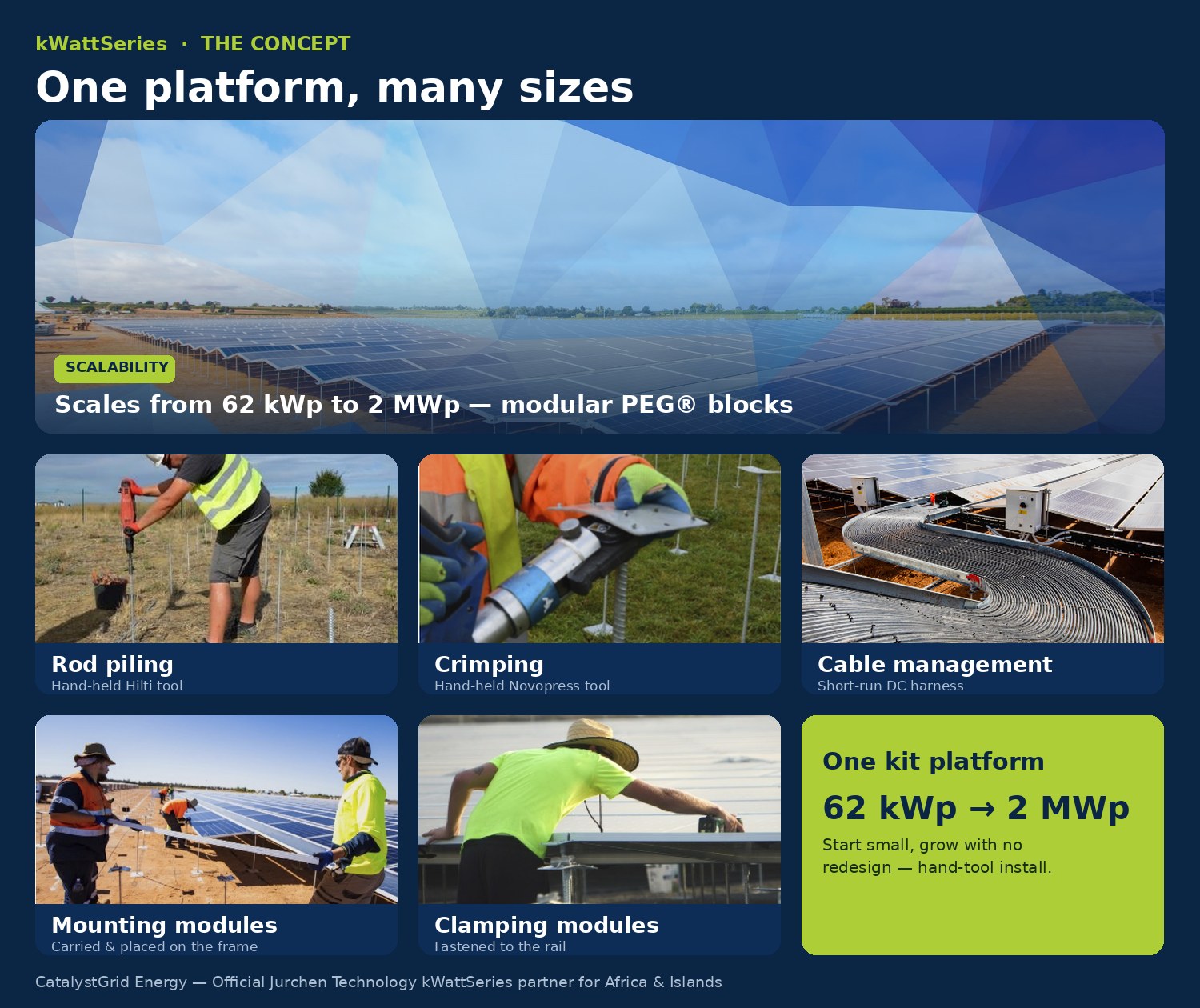 kWattSeries · THE CONCEPT

One platform, many sizes

SCALABILITY

Scales from 62 kWp to 2 MWp — modular PEG® blocks

Rod piling
Hand-held Hilti tool

Crimping
Hand-held Novopress tool

Cable management
Short-run DC harness

Mounting modules
Carried & placed on the frame

Clamping modules
Fastened to the rail

One kit platform

62 kWp → 2 MWp

Start small, grow with no redesign — hand-tool install.

CatalystGrid Energy — Official Jurchen Technology kWattSeries partner for Africa & Islands